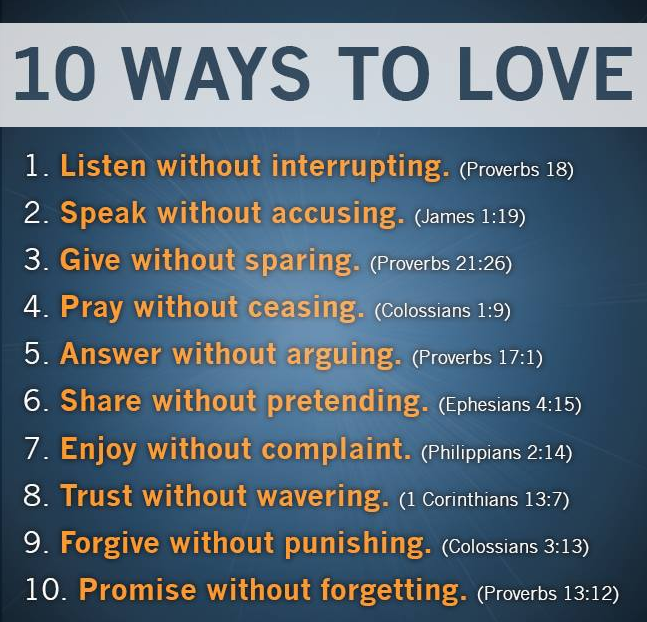 10 WAYS TO LOVE

1. Listen without interrupting. (Proverbs 18)
2. Speak without accusing. (James 1:19)
3. Give without sparing. (Proverbs 21:26)
4. Pray without ceasing. (Colossians 1:9)
5. Answer without arguing. (Proverbs 17:1)
6. Share without pretending. (Ephesians 4:15)
7. Enjoy without complaint. (Philippians 2:14)
8. Trust without wavering. (1 Corinthians 13:7)
9. Forgive without punishing. (Colossians 3:13)
10. Promise without forgetting. (Proverbs 13:12)